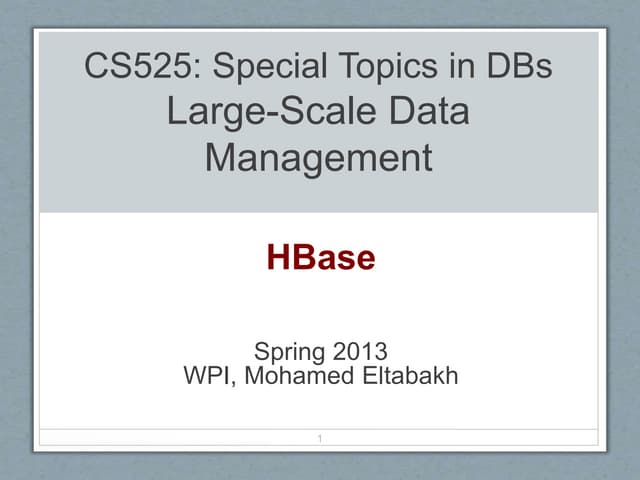 CS525: Special Topics in DBs
Large-Scale Data Management

HBase

Spring 2013
WPI, Mohamed Eltabakh

1